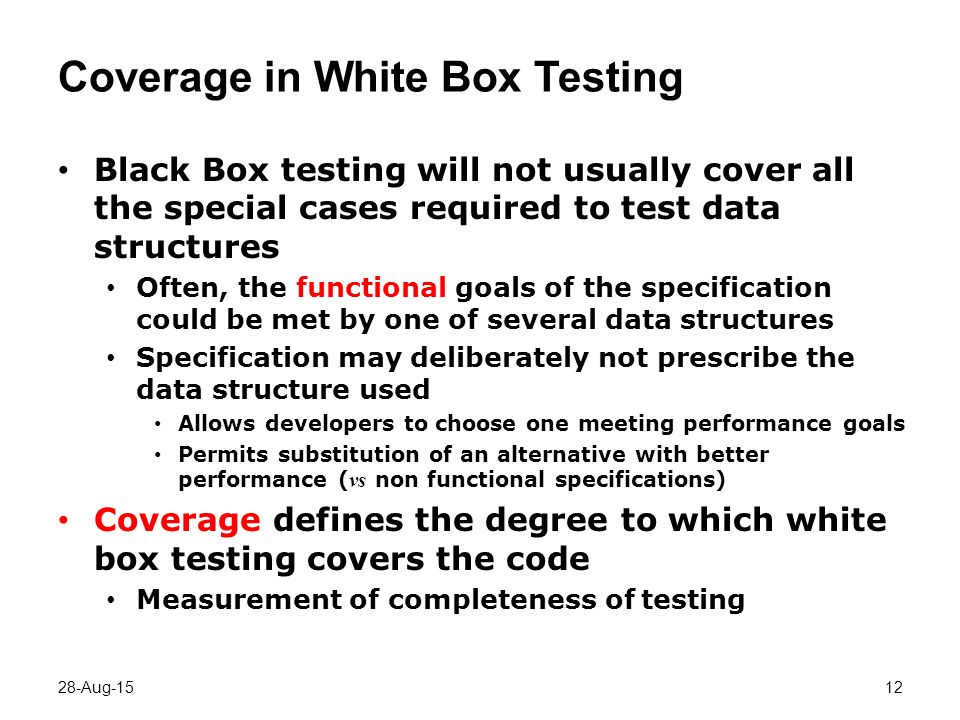 Coverage in White Box Testing

• Black Box testing will not usually cover all the special cases required to test data structures
  • Often, the functional goals of the specification could be met by one of several data structures
  • Specification may deliberately not prescribe the data structure used
    • Allows developers to choose one meeting performance goals
    • Permits substitution of an alternative with better performance (vs non functional specifications)
• Coverage defines the degree to which white box testing covers the code
  • Measurement of completeness of testing

28-Aug-15

12